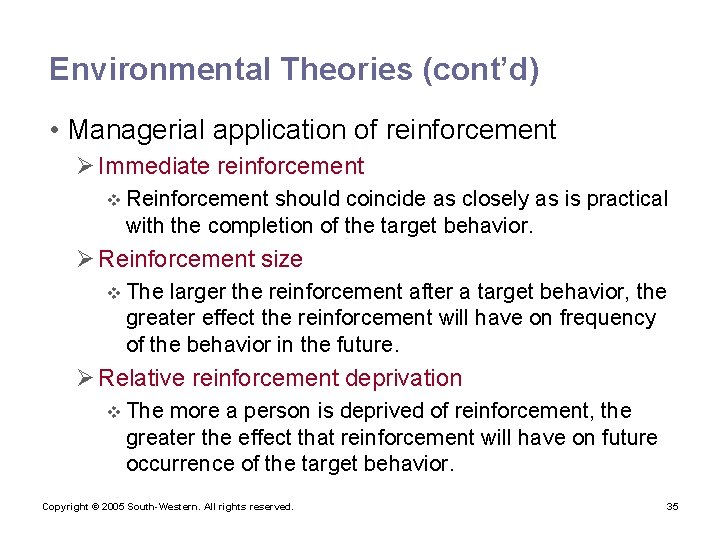 Environmental Theories (cont'd)

• Managerial application of reinforcement

➢ Immediate reinforcement

❖ Reinforcement should coincide as closely as is practical with the completion of the target behavior.

➢ Reinforcement size

❖ The larger the reinforcement after a target behavior, the greater effect the reinforcement will have on frequency of the behavior in the future.

➢ Relative reinforcement deprivation

❖ The more a person is deprived of reinforcement, the greater the effect that reinforcement will have on future occurrence of the target behavior.

Copyright © 2005 South-Western. All rights reserved.

35